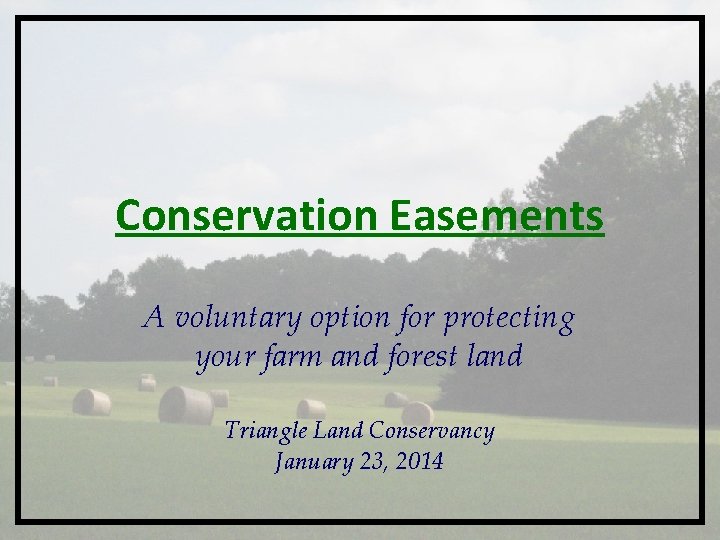 Conservation Easements

A voluntary option for protecting your farm and forest land

Triangle Land Conservancy
January 23, 2014